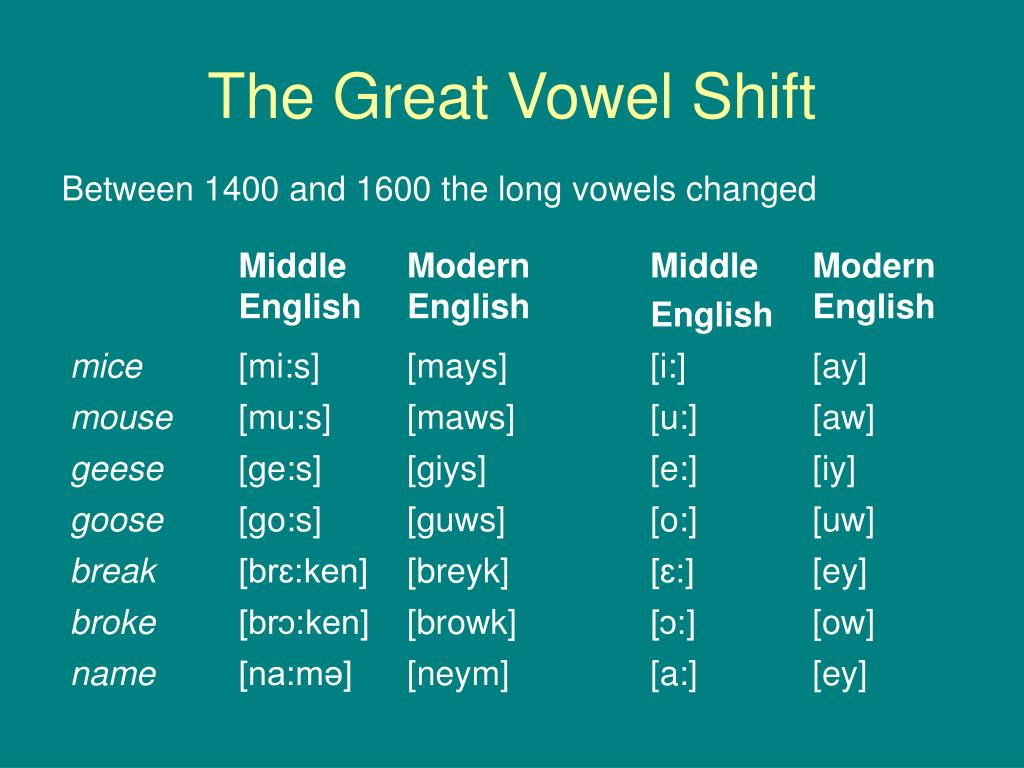 The Great Vowel Shift

Between 1400 and 1600 the long vowels changed

| | Middle English | Modern English | Middle English | Modern English |
|---|---|---|---|---|
| mice | [mi:s] | [mays] | [i:] | [ay] |
| mouse | [mu:s] | [maws] | [u:] | [aw] |
| geese | [ge:s] | [giys] | [e:] | [iy] |
| goose | [go:s] | [guws] | [o:] | [uw] |
| break | [brɛ:ken] | [breyk] | [ɛ:] | [ey] |
| broke | [brɔ:ken] | [browk] | [ɔ:] | [ow] |
| name | [na:mə] | [neym] | [a:] | [ey] |